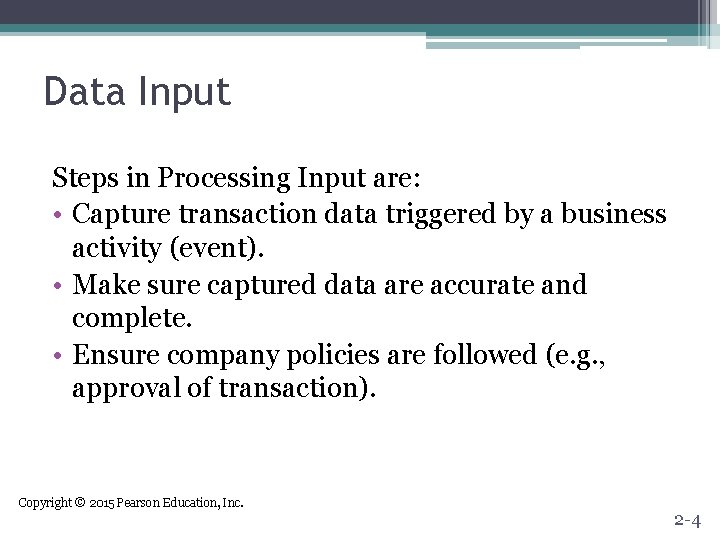 Data Input

Steps in Processing Input are:

• Capture transaction data triggered by a business activity (event).
• Make sure captured data are accurate and complete.
• Ensure company policies are followed (e.g., approval of transaction).

Copyright © 2015 Pearson Education, Inc.

2-4